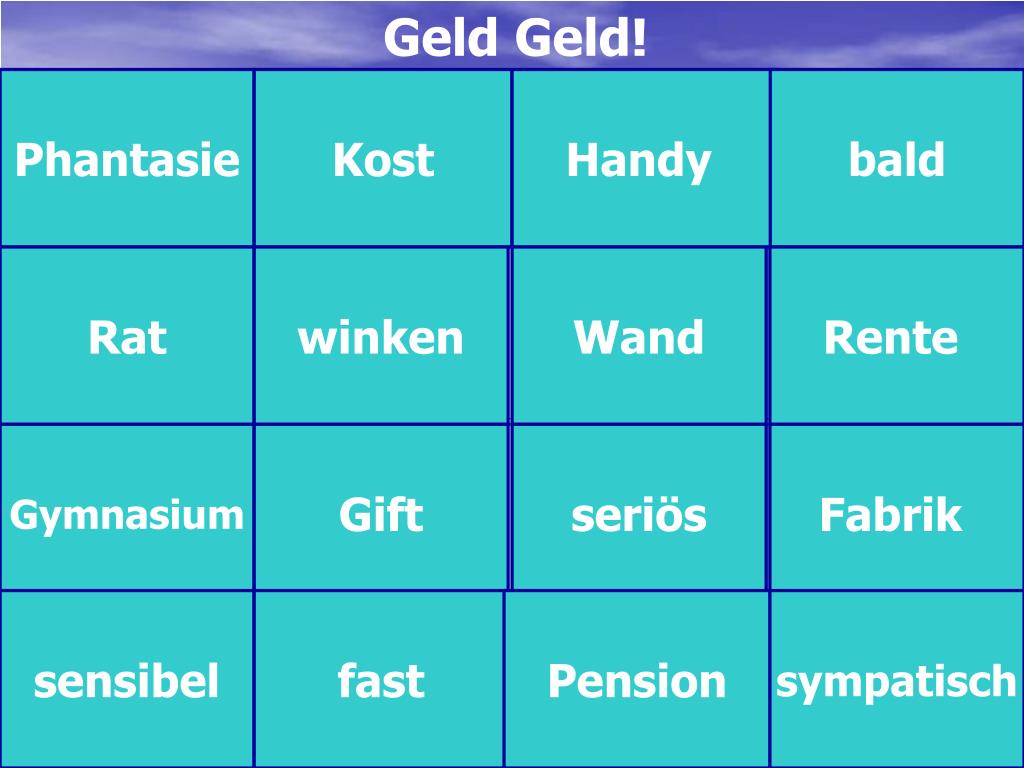 Geld Geld!

| Phantasie | Kost | Handy | bald |
|---|---|---|---|
| Rat | winken | Wand | Rente |
| Gymnasium | Gift | seriös | Fabrik |
| sensibel | fast | Pension | sympatisch |